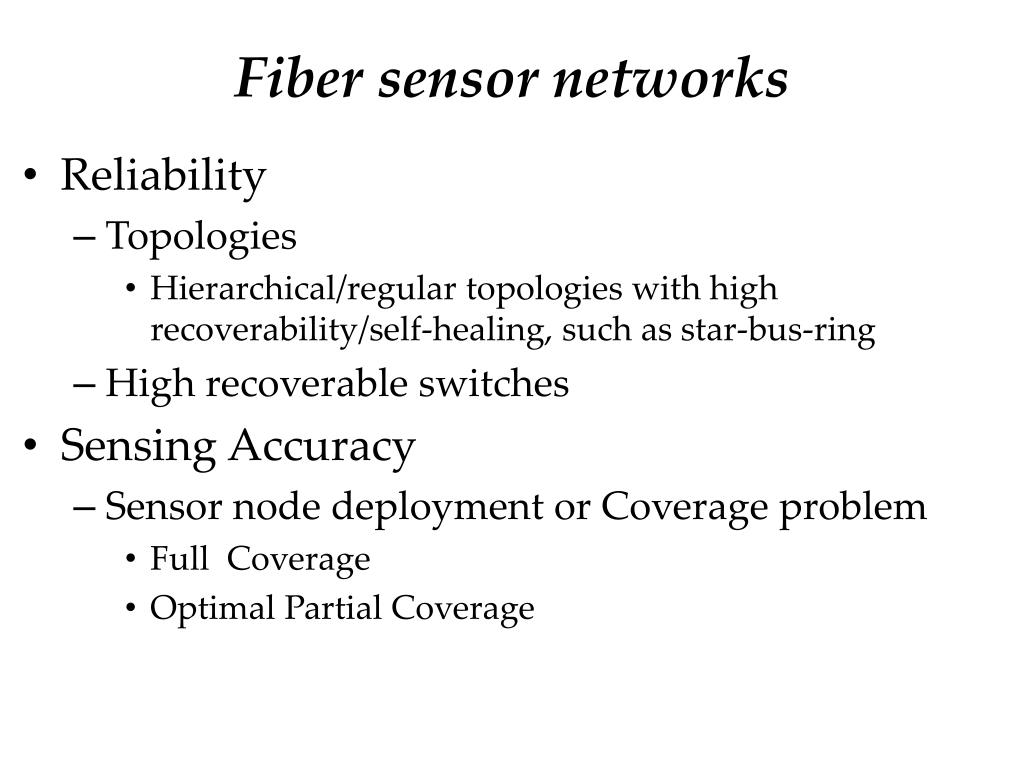 Fiber sensor networks

• Reliability
– Topologies
• Hierarchical/regular topologies with high recoverability/self-healing, such as star-bus-ring
– High recoverable switches
• Sensing Accuracy
– Sensor node deployment or Coverage problem
• Full Coverage
• Optimal Partial Coverage